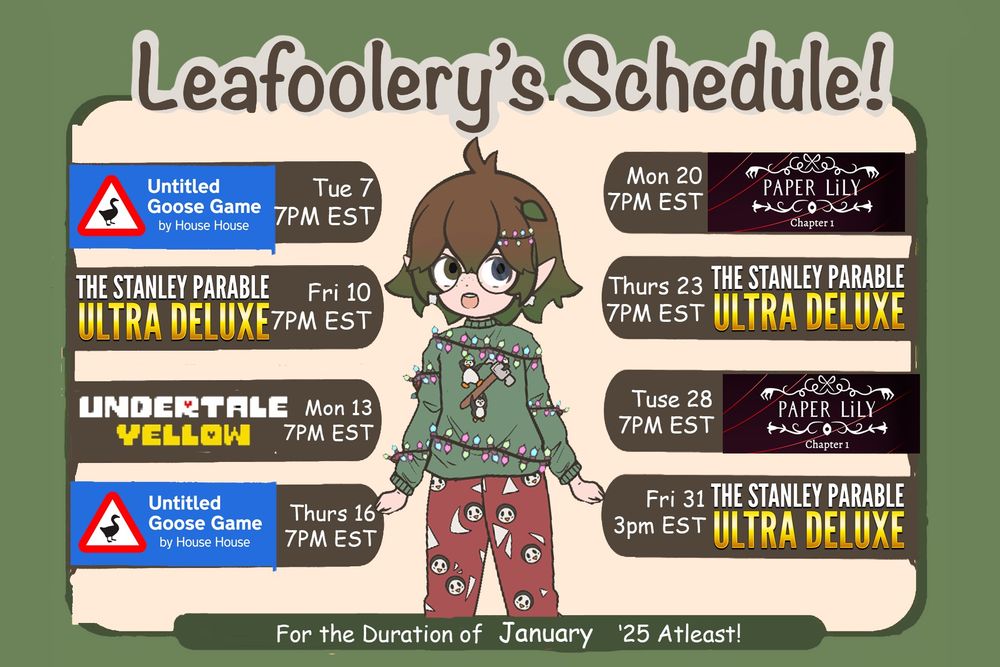 Leafoolery's Schedule!

Untitled Goose Game by House House
Tue 7
7PM EST

THE STANLEY PARABLE ULTRA DELUXE
Fri 10
7PM EST

UNDERTALE YELLOW
Mon 13
7PM EST

Untitled Goose Game by House House
Thurs 16
7PM EST

Mon 20
7PM EST
PAPER LiLY
Chapter 1

Thurs 23
7PM EST
THE STANLEY PARABLE ULTRA DELUXE

Tuse 28
7PM EST
PAPER LiLY
Chapter 1

Fri 31
3pm EST
THE STANLEY PARABLE ULTRA DELUXE

For the Duration of January '25 Atleast!